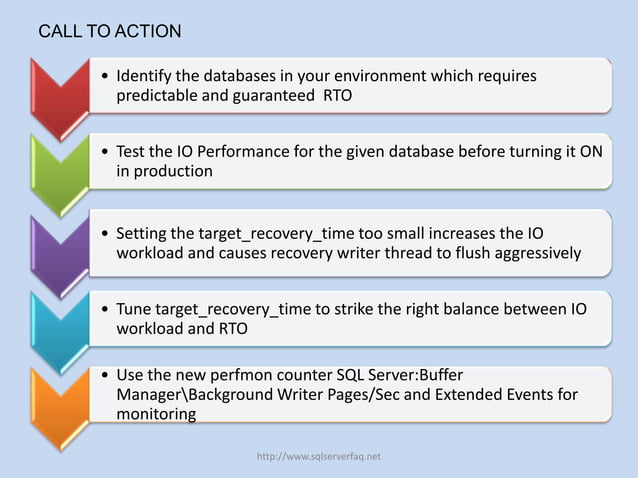 CALL TO ACTION

• Identify the databases in your environment which requires predictable and guaranteed RTO

• Test the IO Performance for the given database before turning it ON in production

• Setting the target_recovery_time too small increases the IO workload and causes recovery writer thread to flush aggressively

• Tune target_recovery_time to strike the right balance between IO workload and RTO

• Use the new perfmon counter SQL Server:Buffer Manager\Background Writer Pages/Sec and Extended Events for monitoring

http://www.sqlserverfaq.net